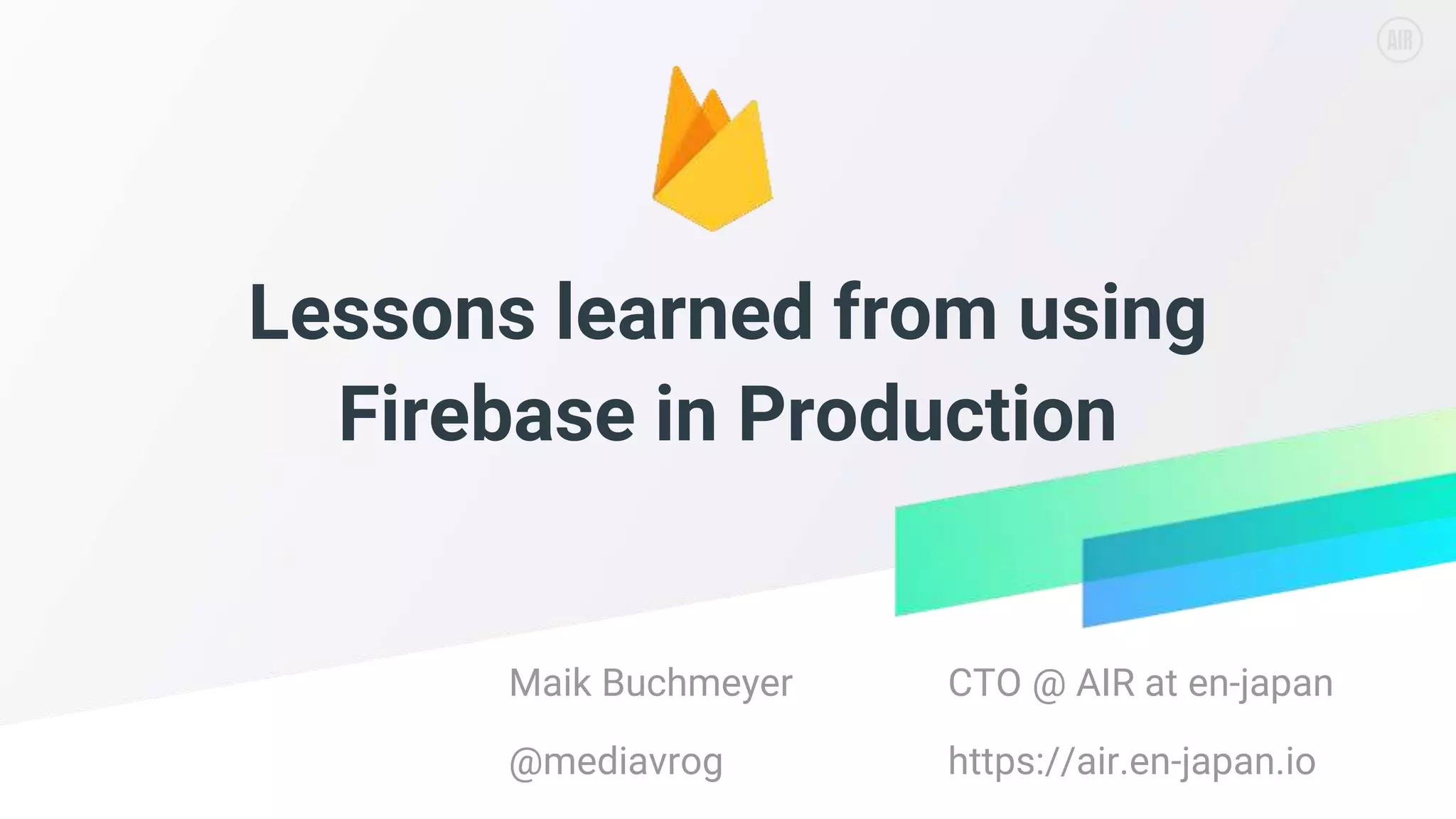 AIR

Lessons learned from using Firebase in Production

Maik Buchmeyer

@mediavrog

CTO @ AIR at en-japan

https://air.en-japan.io